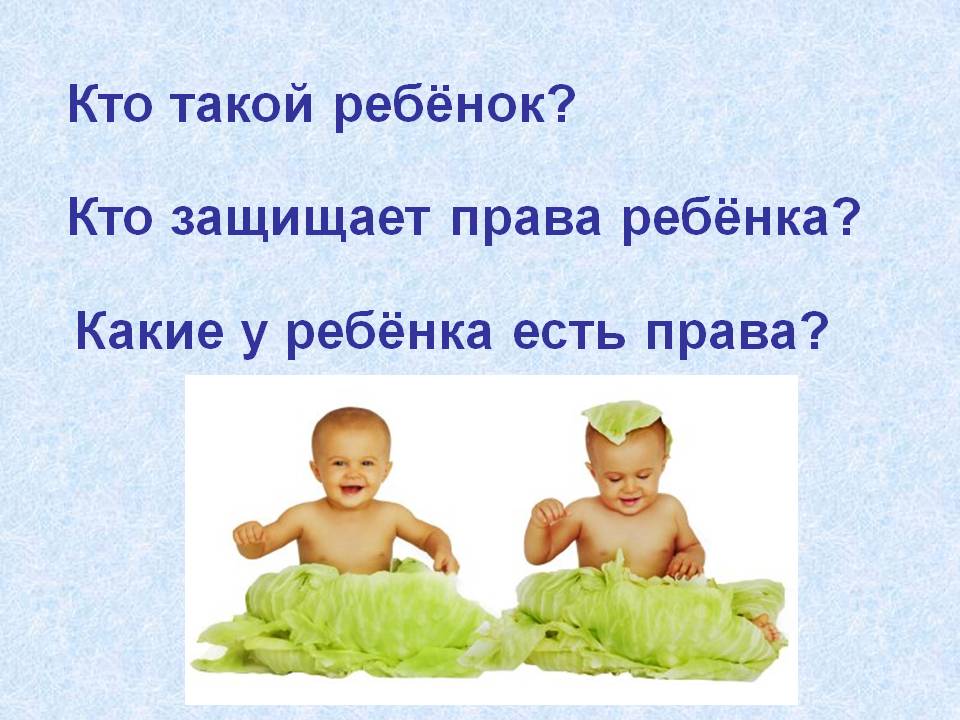 Кто такой ребёнок?

Кто защищает права ребёнка?

Какие у ребёнка есть права?